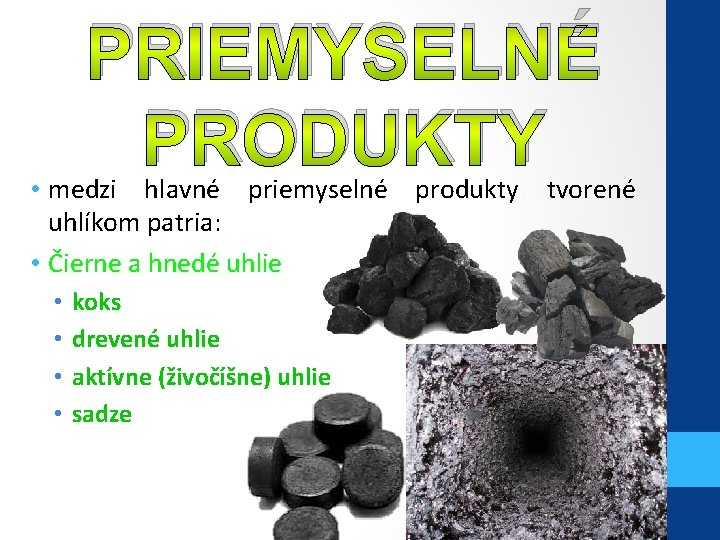 PRIEMYSELNÉ PRODUKTY

• medzi hlavné priemyselné produkty tvorené uhlíkom patria:

• Čierne a hnedé uhlie

• koks

• drevené uhlie

• aktívne (živočíšne) uhlie

• sadze